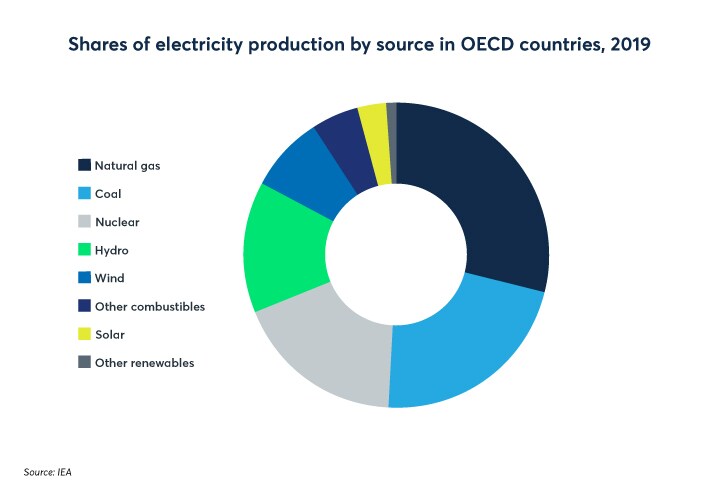 Shares of electricity production by source in OECD countries, 2019

Natural gas
Coal
Nuclear
Hydro
Wind
Other combustibles
Solar
Other renewables

Source: IEA